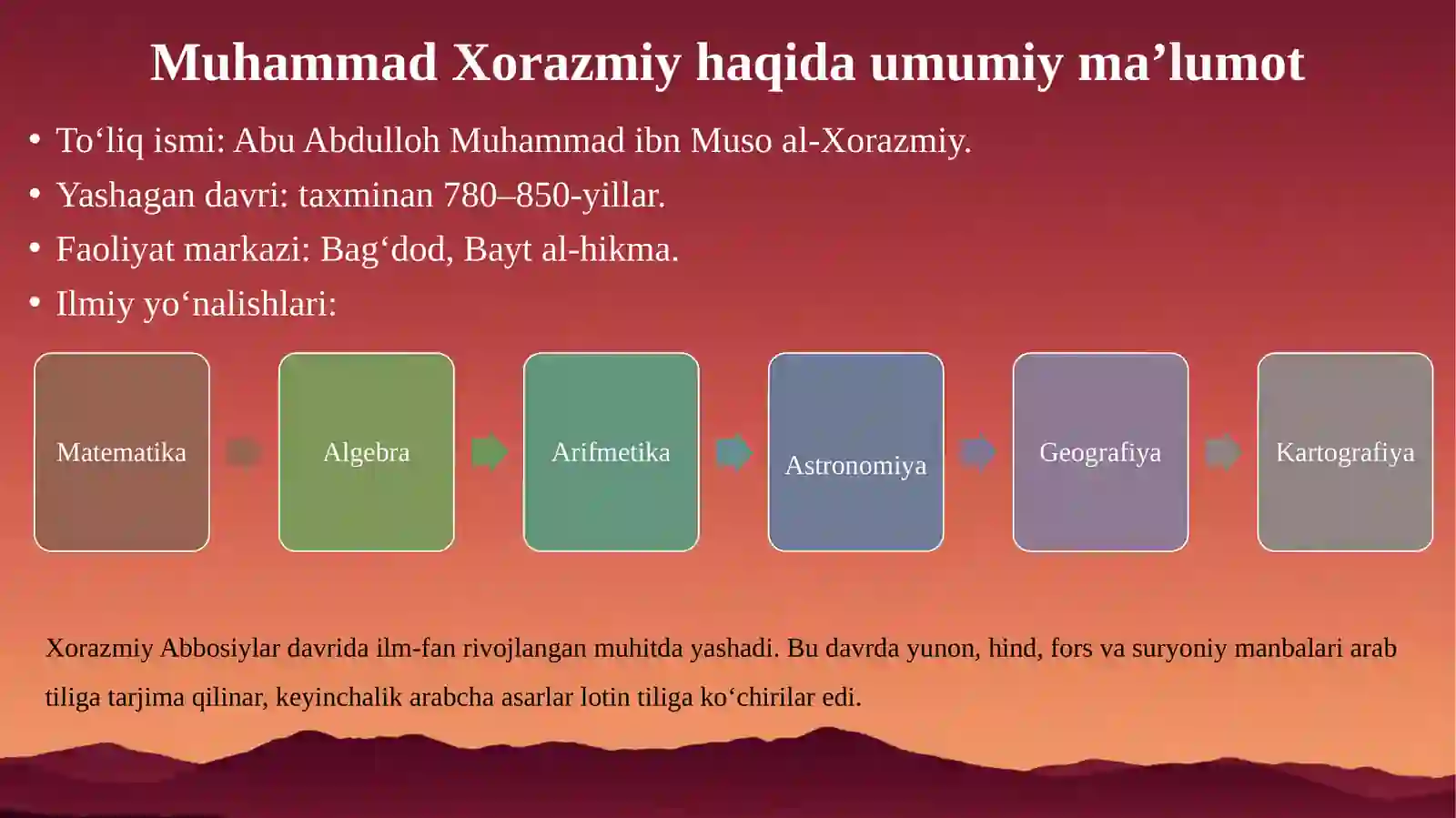 Muhammad Xorazmiy haqida umumiy ma’lumot

• To‘liq ismi: Abu Abdulloh Muhammad ibn Muso al-Xorazmiy.
• Yashagan davri: taxminan 780–850-yillar.
• Faoliyat markazi: Bag‘dod, Bayt al-hikma.
• Ilmiy yo‘nalishlari:

Matematika
Algebra
Arifmetika
Astronomiya
Geografiya
Kartografiya

Xorazmiy Abbosiylar davrida ilm-fan rivojlangan muhitda yashadi. Bu davrda yunon, hind, fors va suryoniy manbalari arab tiliga tarjima qilinar, keyinchalik arabcha asarlar lotin tiliga ko‘chirilar edi.